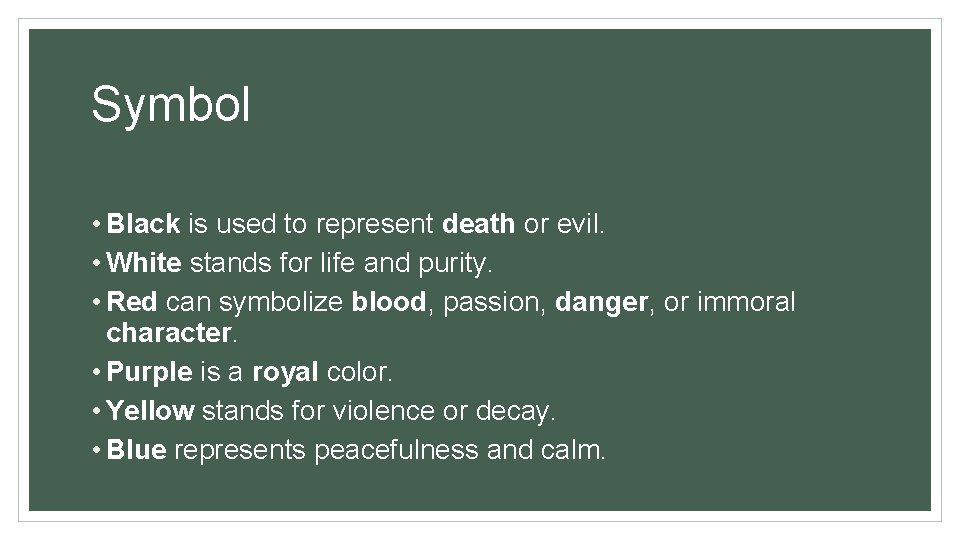 Symbol

• Black is used to represent death or evil.
• White stands for life and purity.
• Red can symbolize blood, passion, danger, or immoral character.
• Purple is a royal color.
• Yellow stands for violence or decay.
• Blue represents peacefulness and calm.